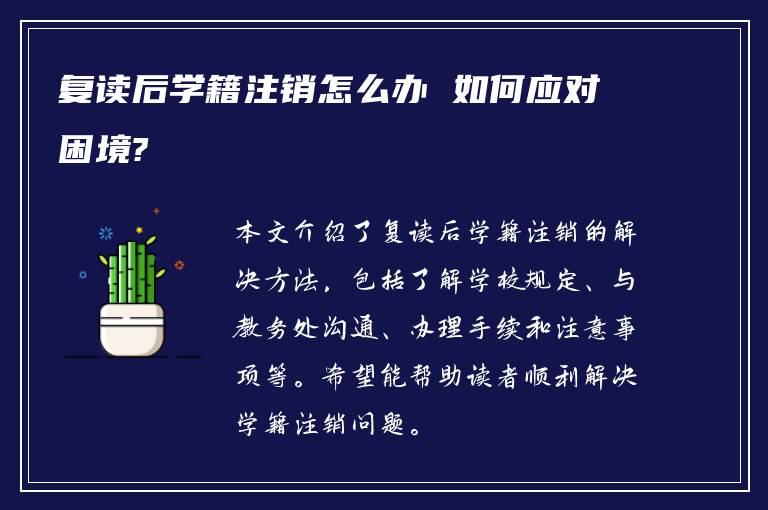 复读后学籍注销怎么办 如何应对困境?

本文介绍了复读后学籍注销的解决方法，包括了解学校规定、与教务处沟通、办理手续和注意事项等。希望能帮助读者顺利解决学籍注销问题。